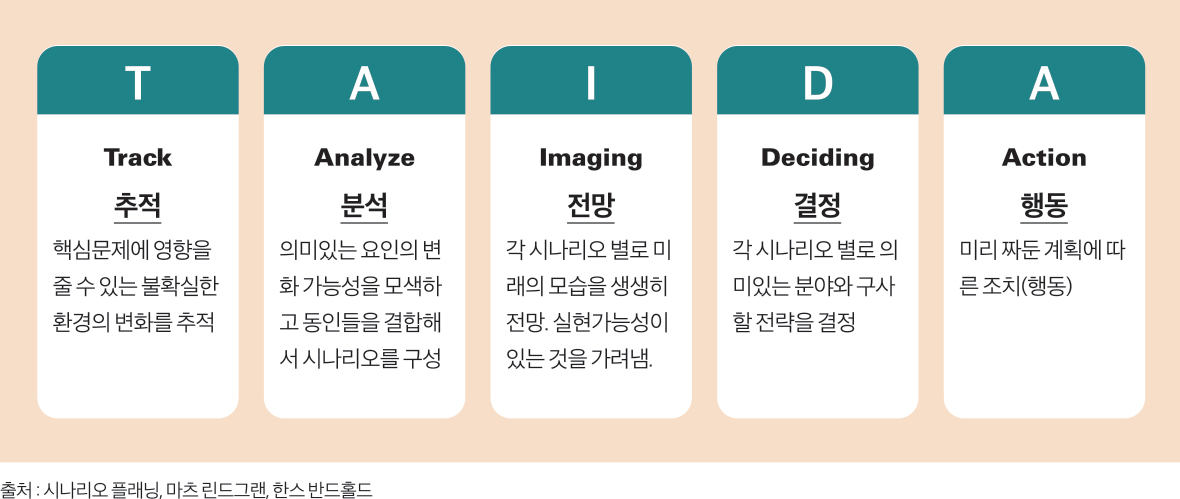 T

Track

추적

핵심문제에 영향을 줄 수 있는 불확실한 환경의 변화를 추적

A

Analyze

분석

의미있는 요인의 변화 가능성을 모색하고 동인들을 결합해서 시나리오를 구성

I

Imaging

전망

각 시나리오 별로 미래의 모습을 생생히 전망. 실현가능성이 있는 것을 가려냄.

D

Deciding

결정

각 시나리오 별로 의미있는 분야와 구사할 전략을 결정

A

Action

행동

미리 짜둔 계획에 따른 조치(행동)

출처 : 시나리오 플래닝, 마츠 린드그랜, 한스 반드홀드